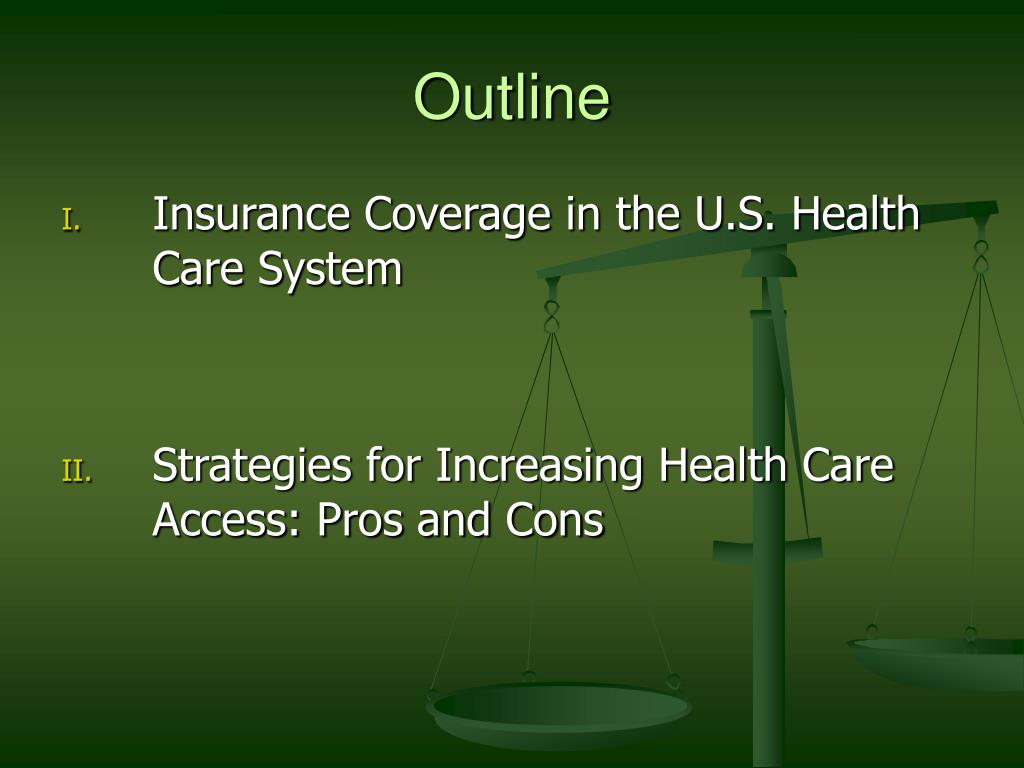 Outline

I. Insurance Coverage in the U.S. Health Care System

II. Strategies for Increasing Health Care Access: Pros and Cons